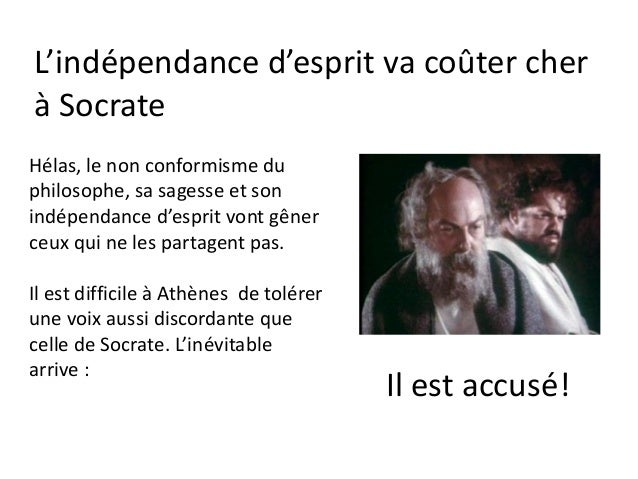 L’indépendance d’esprit va coûter cher à Socrate

Hélas, le non conformisme du philosophe, sa sagesse et son indépendance d’esprit vont gêner ceux qui ne les partagent pas.

Il est difficile à Athènes de tolérer une voix aussi discordante que celle de Socrate. L’inévitable arrive :

Il est accusé!